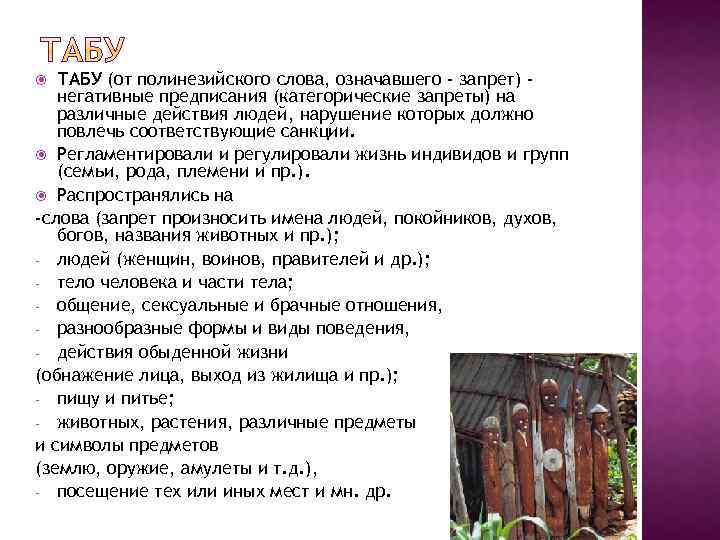 ТАБУ

ТАБУ (от полинезийского слова, означавшего - запрет) - негативные предписания (категорические запреты) на различные действия людей, нарушение которых должно повлечь соответствующие санкции.

Регламентировали и регулировали жизнь индивидов и групп (семьи, рода, племени и пр.).

Распространялись на

-слова (запрет произносить имена людей, покойников, духов, богов, названия животных и пр.);

- людей (женщин, воинов, правителей и др.);

- тело человека и части тела;

- общение, сексуальные и брачные отношения,

- разнообразные формы и виды поведения,

- действия обыденной жизни

(обнажение лица, выход из жилища и пр.);

- пищу и питье;

- животных, растения, различные предметы

и символы предметов

(землю, оружие, амулеты и т.д.),

- посещение тех или иных мест и мн. др.